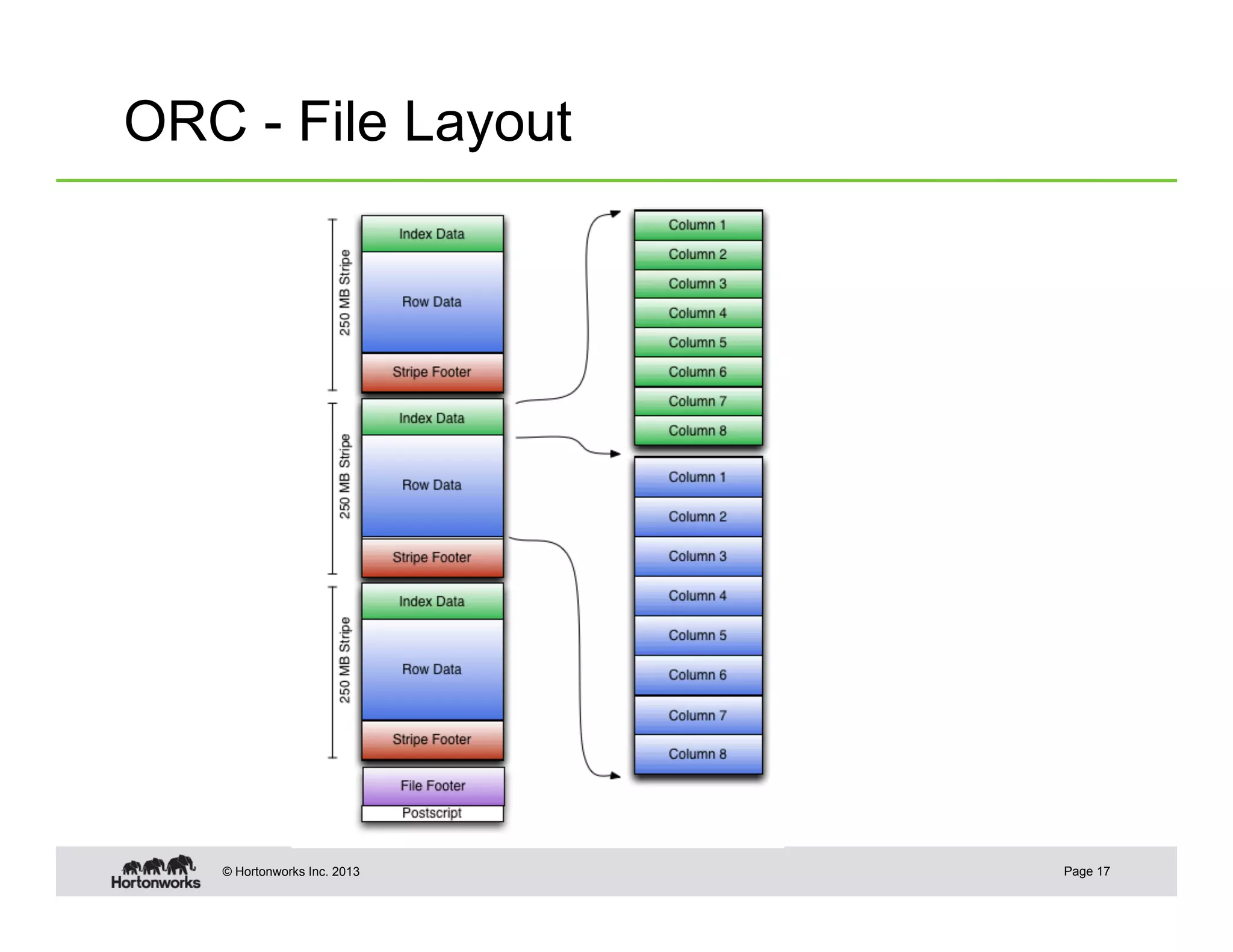 ORC - File Layout

250 MB Stripe

Index Data

Row Data

Stripe Footer

250 MB Stripe

Index Data

Row Data

Stripe Footer

250 MB Stripe

Index Data

Row Data

Stripe Footer

File Footer

Postscript

Column 1
Column 2
Column 3
Column 4
Column 5
Column 6
Column 7
Column 8

Column 1
Column 2
Column 3
Column 4
Column 5
Column 6
Column 7
Column 8

Hortonworks

© Hortonworks Inc. 2013

Page 17